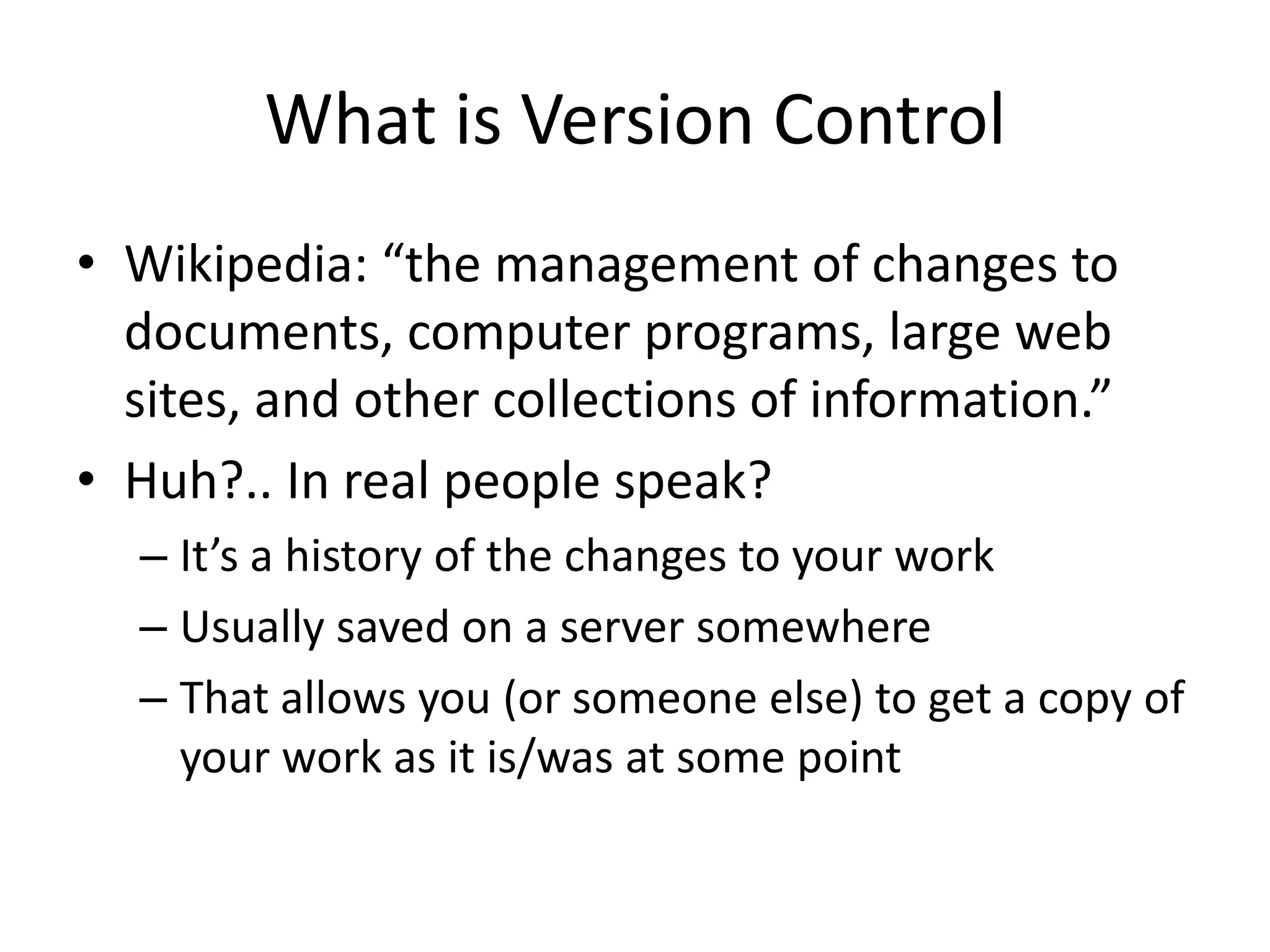 What is Version Control

• Wikipedia: “the management of changes to documents, computer programs, large web sites, and other collections of information.”
• Huh?.. In real people speak?
– It’s a history of the changes to your work
– Usually saved on a server somewhere
– That allows you (or someone else) to get a copy of your work as it is/was at some point